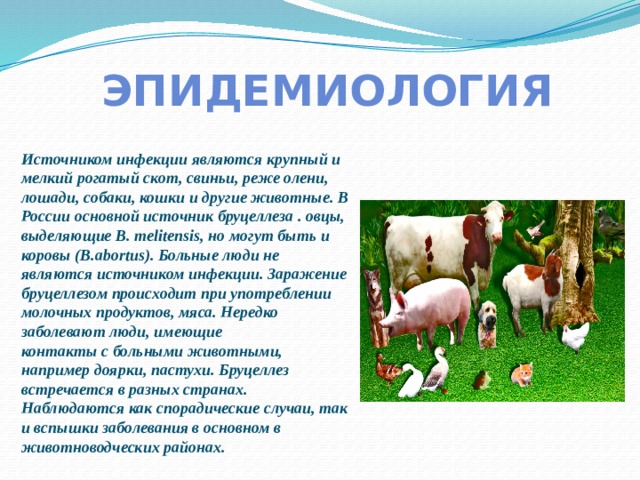 ЭПИДЕМИОЛОГИЯ

Источником инфекции являются крупный и мелкий рогатый скот, свиньи, реже олени, лошади, собаки, кошки и другие животные. В России основной источник бруцеллеза . овцы, выделяющие B. melitensis, но могут быть и коровы (B.abortus). Больные люди не являются источником инфекции. Заражение бруцеллезом происходит при употреблении молочных продуктов, мяса. Нередко заболевают люди, имеющие контакты с больными животными, например доярки, пастухи. Бруцеллез встречается в разных странах. Наблюдаются как спорадические случаи, так и вспышки заболевания в основном в животноводческих районах.